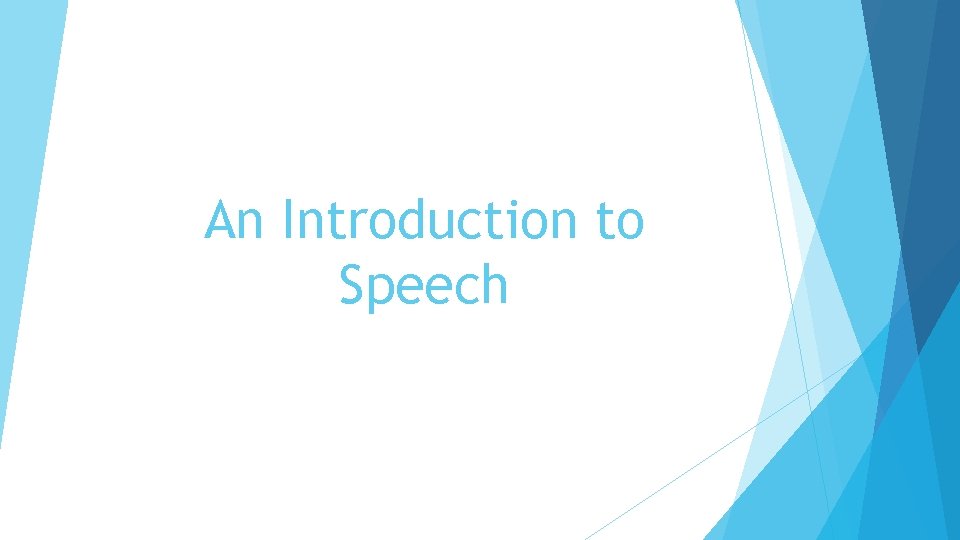 An Introduction to Speech